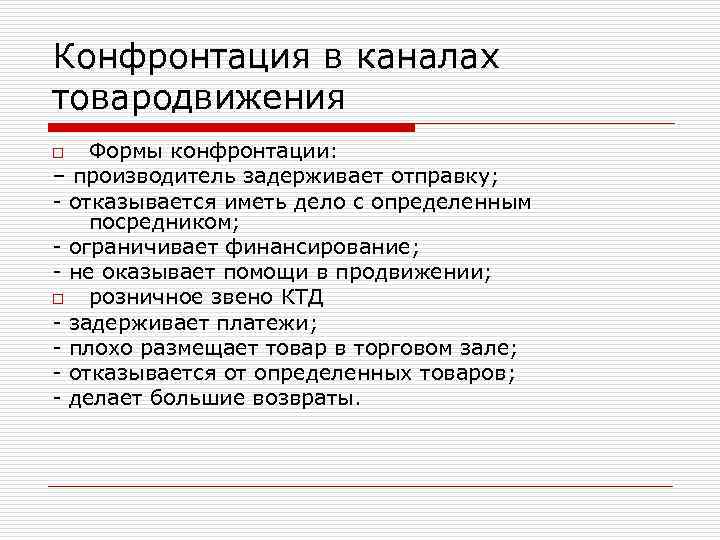 Конфронтация в каналах товародвижения

Формы конфронтации:
– производитель задерживает отправку;
- отказывается иметь дело с определенным посредником;
- ограничивает финансирование;
- не оказывает помощи в продвижении;

розничное звено КТД
- задерживает платежи;
- плохо размещает товар в торговом зале;
- отказывается от определенных товаров;
- делает большие возвраты.